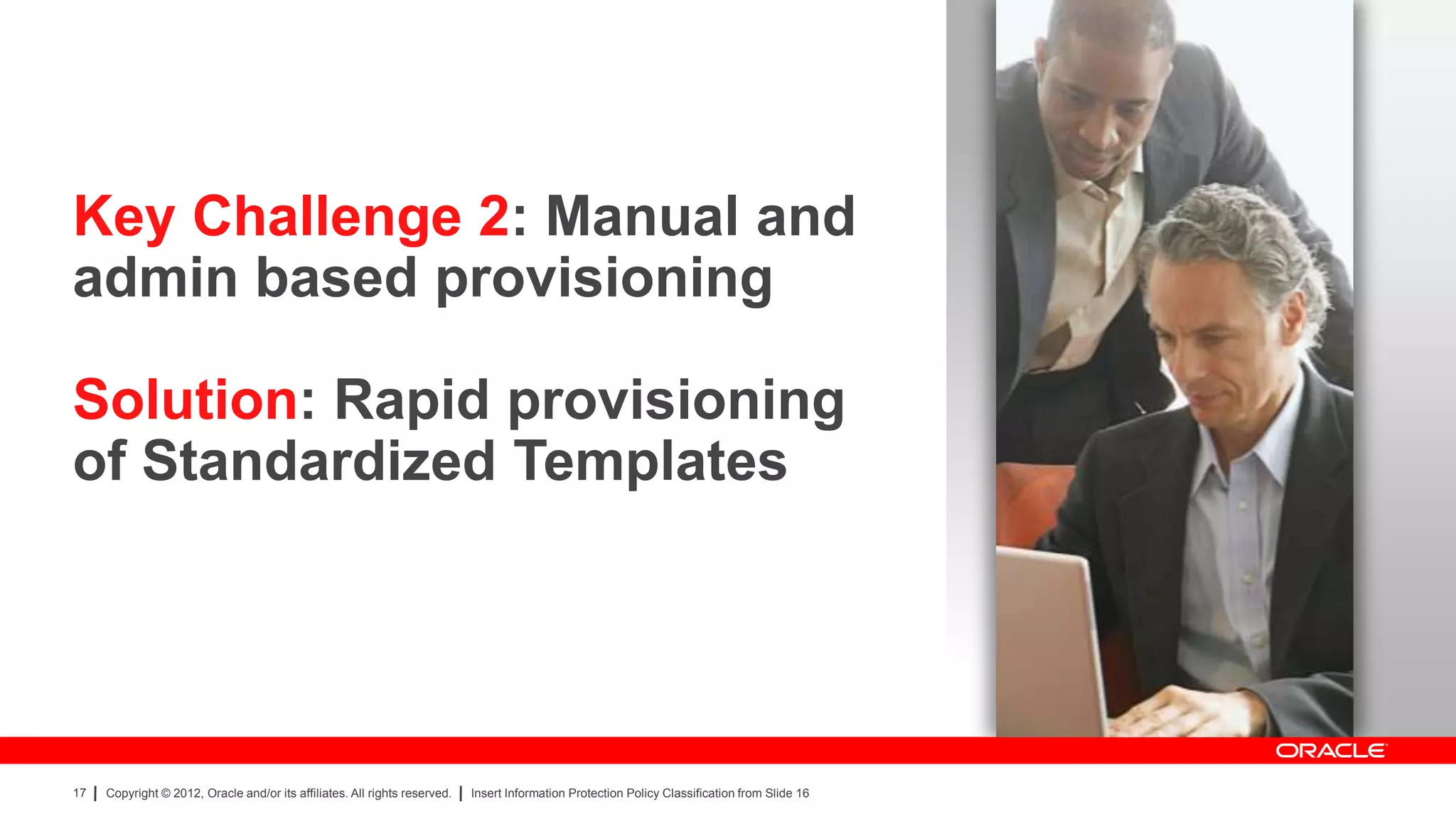 Key Challenge 2: Manual and admin based provisioning

Solution: Rapid provisioning of Standardized Templates

ORACLE

17 | Copyright © 2012, Oracle and/or its affiliates. All rights reserved. | Insert Information Protection Policy Classification from Slide 16